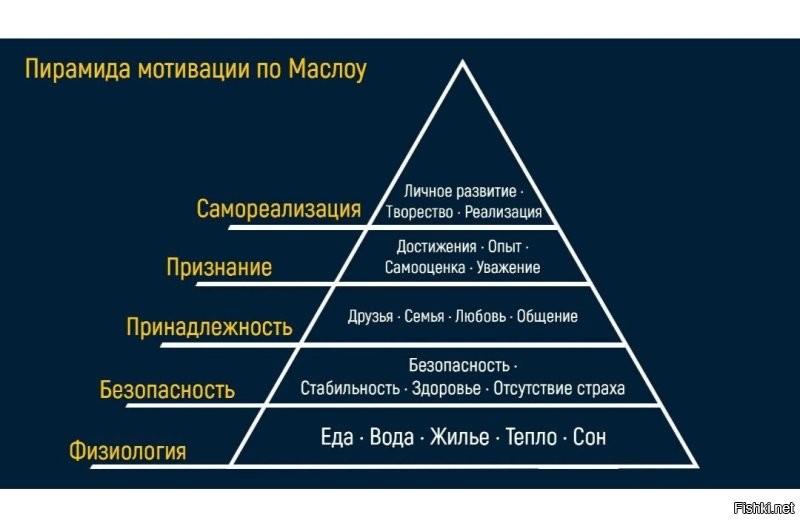 Пирамида мотивации по Маслоу

Самореализация

Личное развитие · Творество · Реализация

Признание

Достижения · Опыт · Самооценка · Уважение

Принадлежность

Друзья · Семья · Любовь · Общение

Безопасность

Безопасность · Стабильность · Здоровье · Отсутствие страха

Физиология

Еда · Вода · Жилье · Тепло · Сон

Fishki.net